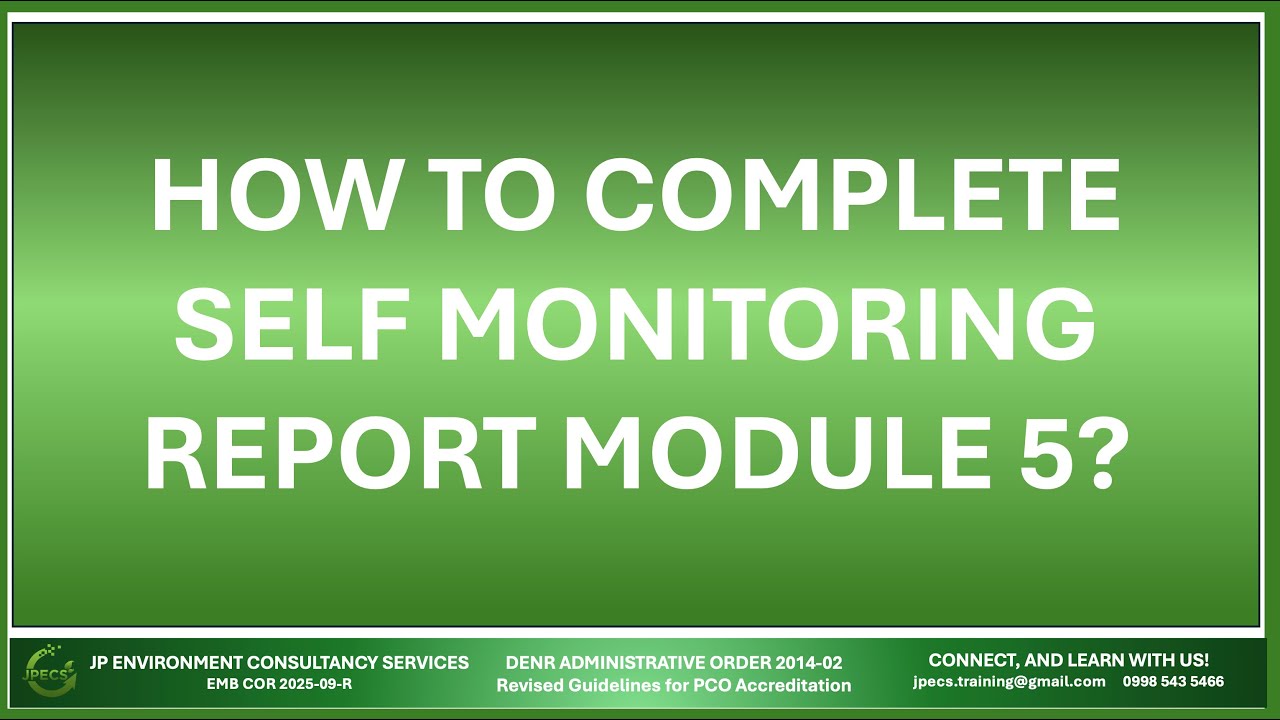 HOW TO COMPLETE SELF MONITORING REPORT MODULE 5?

JPECS

JP ENVIRONMENT CONSULTANCY SERVICES
EMB COR 2025-09-R

DENR ADMINISTRATIVE ORDER 2014-02
Revised Guidelines for PCO Accreditation

CONNECT, AND LEARN WITH US!
jpecs.training@gmail.com 0998 543 5466